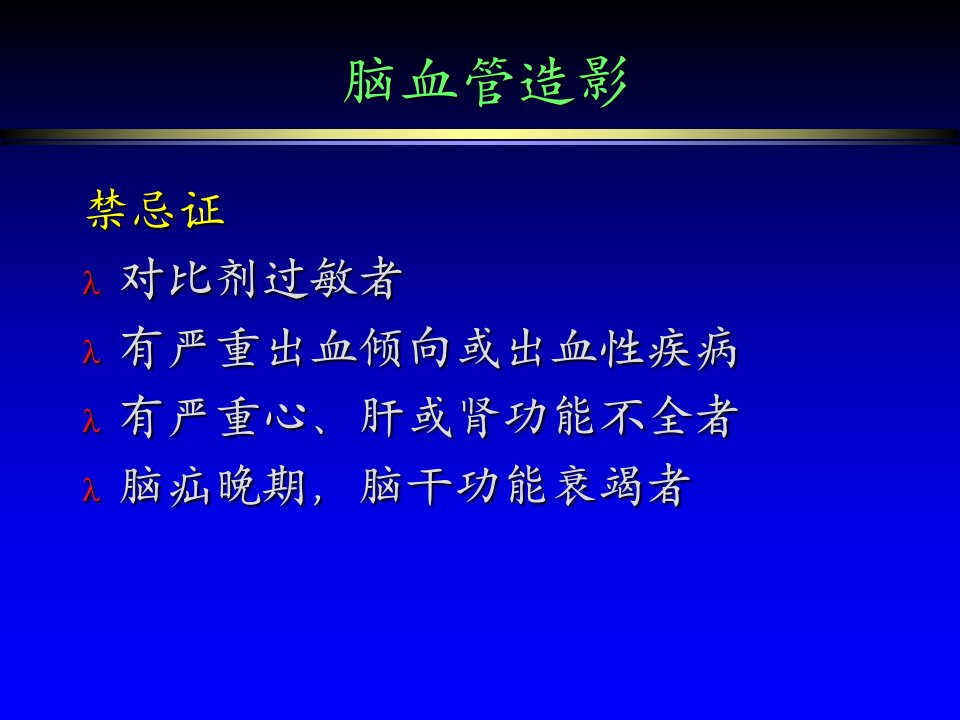 脑血管造影

禁忌证

λ 对比剂过敏者

λ 有严重出血倾向或出血性疾病

λ 有严重心、肝或肾功能不全者

λ 脑疝晚期，脑干功能衰竭者